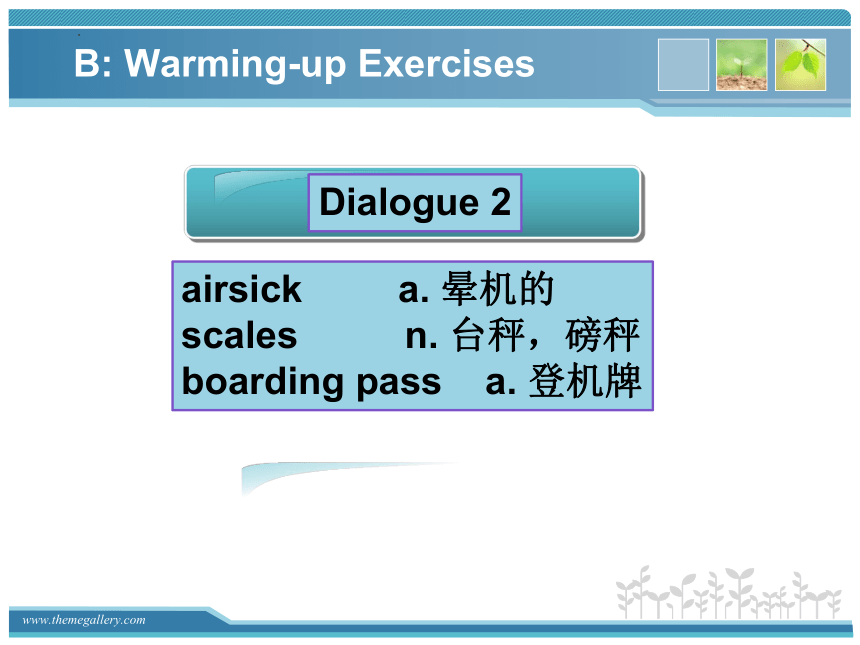 B: Warming-up Exercises

Dialogue 2

airsick a. 晕机的
scales n. 台秤，磅秤
boarding pass a. 登机牌

www.themegallery.com